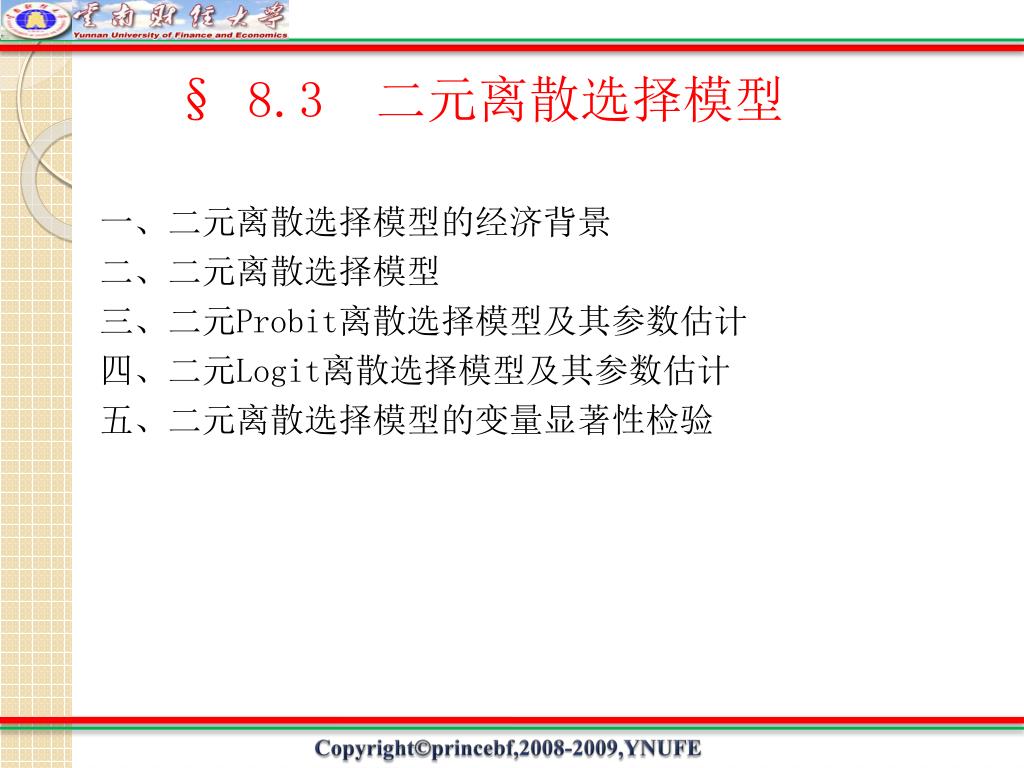 云南财经大学
Yunnan University of Finance and Economics

§ 8.3 二元离散选择模型

一、二元离散选择模型的经济背景
二、二元离散选择模型
三、二元Probit离散选择模型及其参数估计
四、二元Logit离散选择模型及其参数估计
五、二元离散选择模型的变量显著性检验

Copyright©princebf,2008-2009,YNUFE